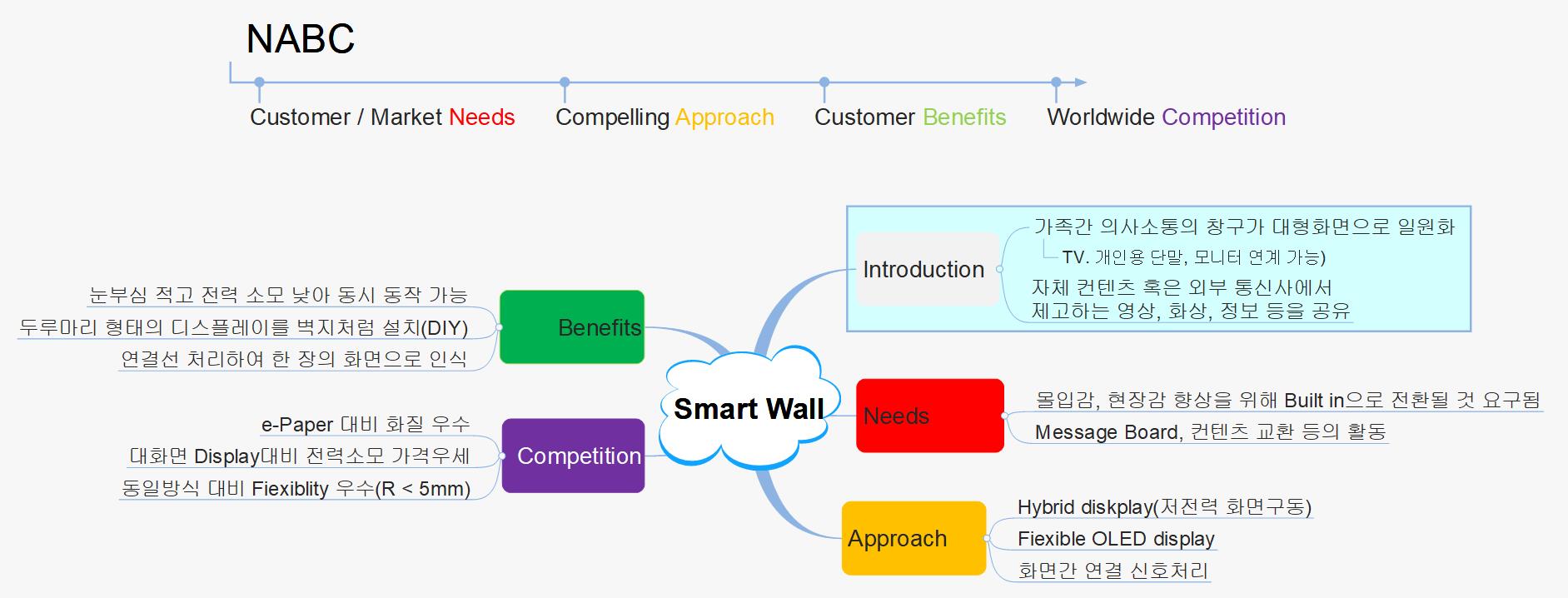 NABC

Customer / Market Needs

Compelling Approach

Customer Benefits

Worldwide Competition

Smart Wall

Introduction

가족간 의사소통의 창구가 대형화면으로 일원화

TV. 개인용 단말, 모니터 연계 가능)

자체 컨텐츠 혹은 외부 통신사에서 제고하는 영상, 화상, 정보 등을 공유

Needs

몰입감, 현장감 향상을 위해 Built in으로 전환될 것 요구됨

Message Board, 컨텐츠 교환 등의 활동

Approach

Hybrid diskplay(저전력 화면구동)

Fiexible OLED display

화면간 연결 신호처리

Benefits

눈부심 적고 전력 소모 낮아 동시 동작 가능

두루마리 형태의 디스플레이를 벽지처럼 설치(DIY)

연결선 처리하여 한 장의 화면으로 인식

Competition

e-Paper 대비 화질 우수

대화면 Display대비 전력소모 가격우세

동일방식 대비 Fiexiblity 우수(R < 5mm)